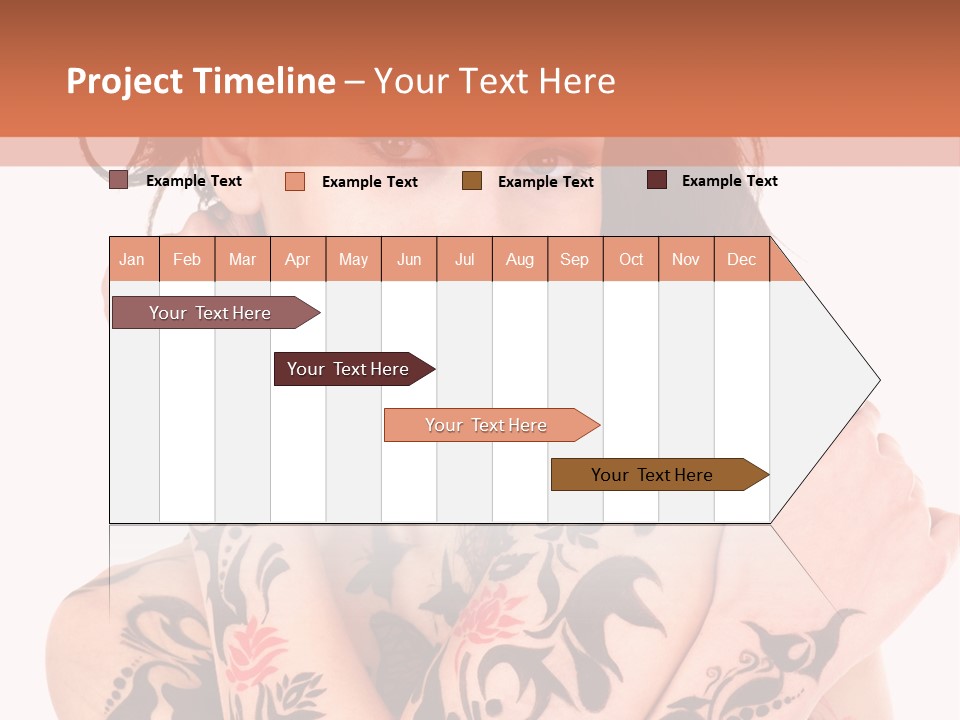 Project Timeline – Your Text Here

Example Text Example Text Example Text Example Text

| Jan | Feb | Mar | Apr | May | Jun | Jul | Aug | Sep | Oct | Nov | Dec |
|---|---|---|---|---|---|---|---|---|---|---|---|

Your Text Here

Your Text Here

Your Text Here

Your Text Here